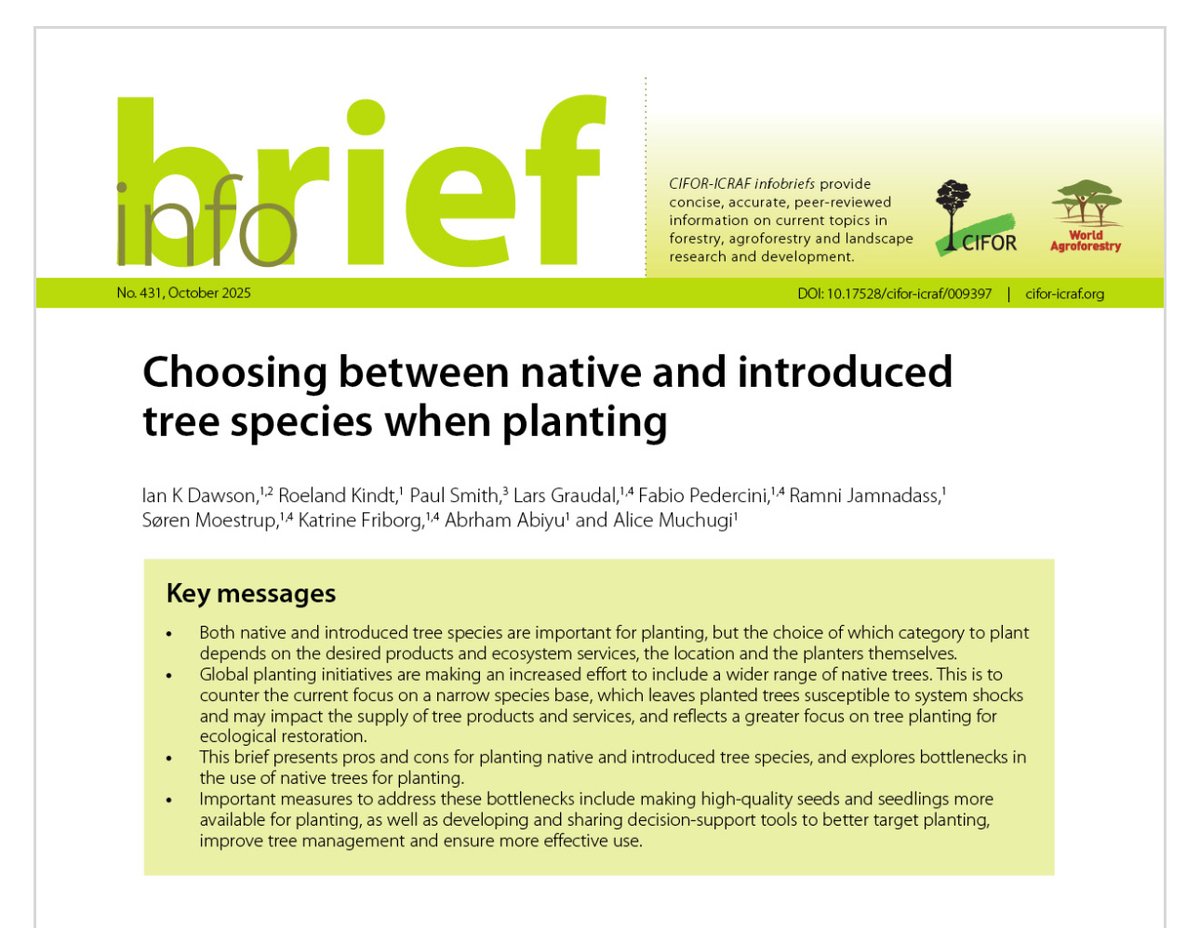 info brief

CIFOR-ICRAF infobriefs provide concise, accurate, peer-reviewed information on current topics in forestry, agroforestry and landscape research and development.

CIFOR

World Agroforestry

No. 431, October 2025

DOI: 10.17528/cifor-icraf/009397 | cifor-icraf.org

Choosing between native and introduced tree species when planting

Ian K Dawson,$^{1,2}$ Roeland Kindt,$^{1}$ Paul Smith,$^{3}$ Lars Graudal,$^{1,4}$ Fabio Pedercini,$^{1,4}$ Ramni Jamnadass,$^{1}$ Søren Moestrup,$^{1,4}$ Katrine Friborg,$^{1,4}$ Abrham Abiyu$^{1}$ and Alice Muchugi$^{1}$

Key messages

• Both native and introduced tree species are important for planting, but the choice of which category to plant depends on the desired products and ecosystem services, the location and the planters themselves.
• Global planting initiatives are making an increased effort to include a wider range of native trees. This is to counter the current focus on a narrow species base, which leaves planted trees susceptible to system shocks and may impact the supply of tree products and services, and reflects a greater focus on tree planting for ecological restoration.
• This brief presents pros and cons for planting native and introduced tree species, and explores bottlenecks in the use of native trees for planting.
• Important measures to address these bottlenecks include making high-quality seeds and seedlings more available for planting, as well as developing and sharing decision-support tools to better target planting, improve tree management and ensure more effective use.